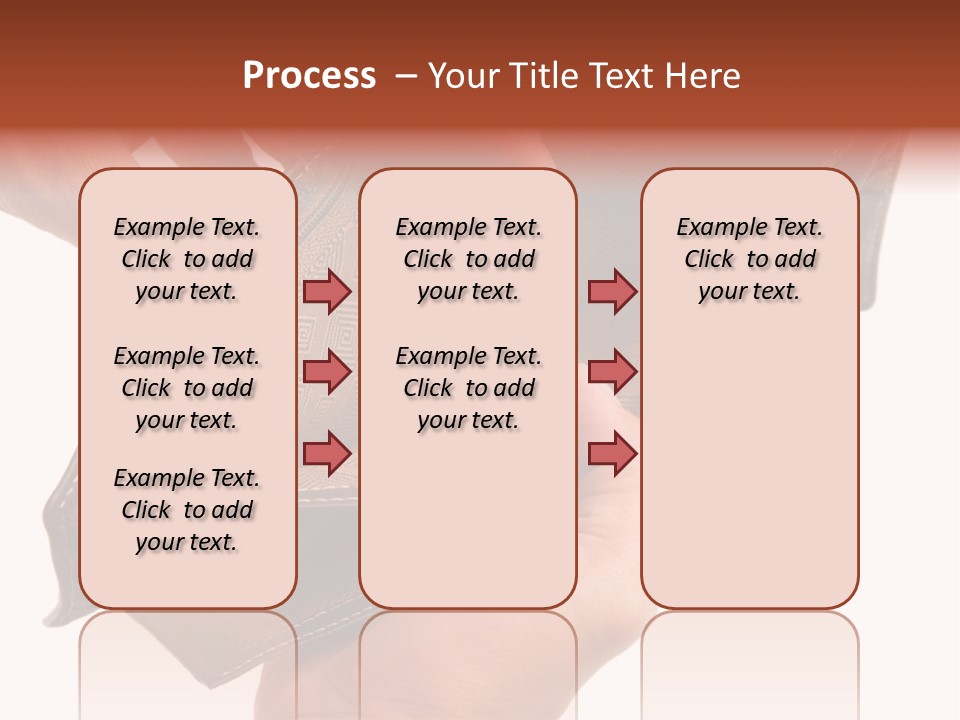 Process – Your Title Text Here

Example Text. Click to add your text.

Example Text. Click to add your text.

Example Text. Click to add your text.

Example Text. Click to add your text.

Example Text. Click to add your text.

Example Text. Click to add your text.